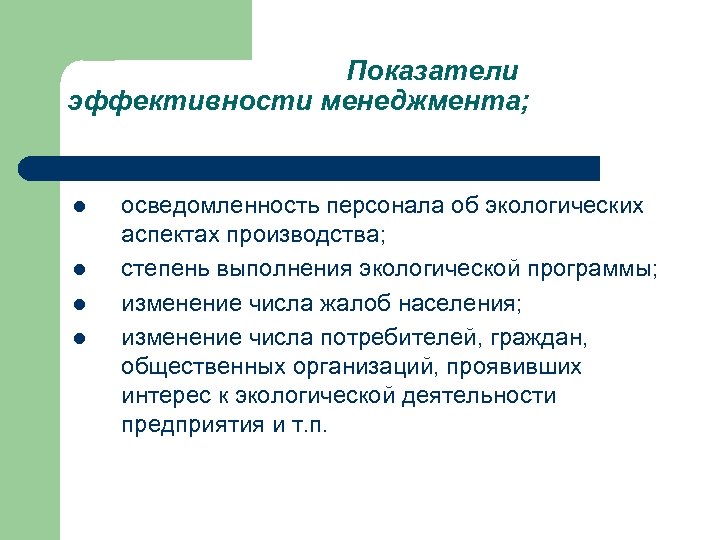 Показатели эффективности менеджмента;

- осведомленность персонала об экологических аспектах производства;
- степень выполнения экологической программы;
- изменение числа жалоб населения;
- изменение числа потребителей, граждан, общественных организаций, проявивших интерес к экологической деятельности предприятия и т.п.